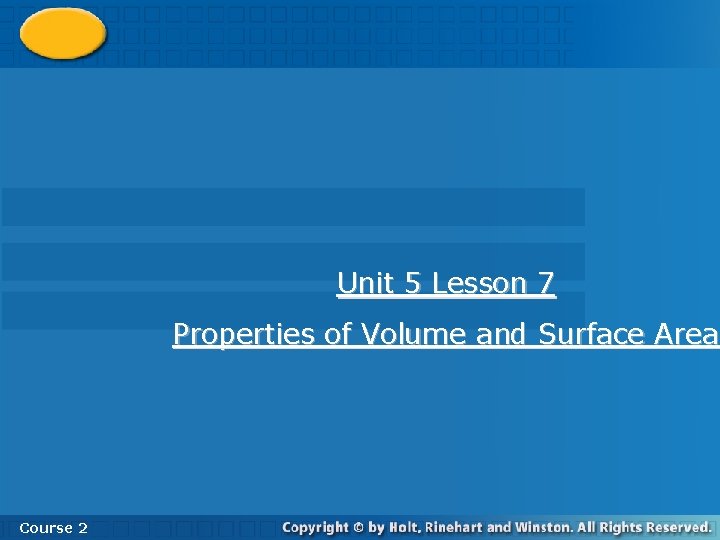 Unit 5 Lesson 7

Properties of Volume and Surface Area

Course 2

Copyright © by Holt, Rinehart and Winston. All Rights Reserved.